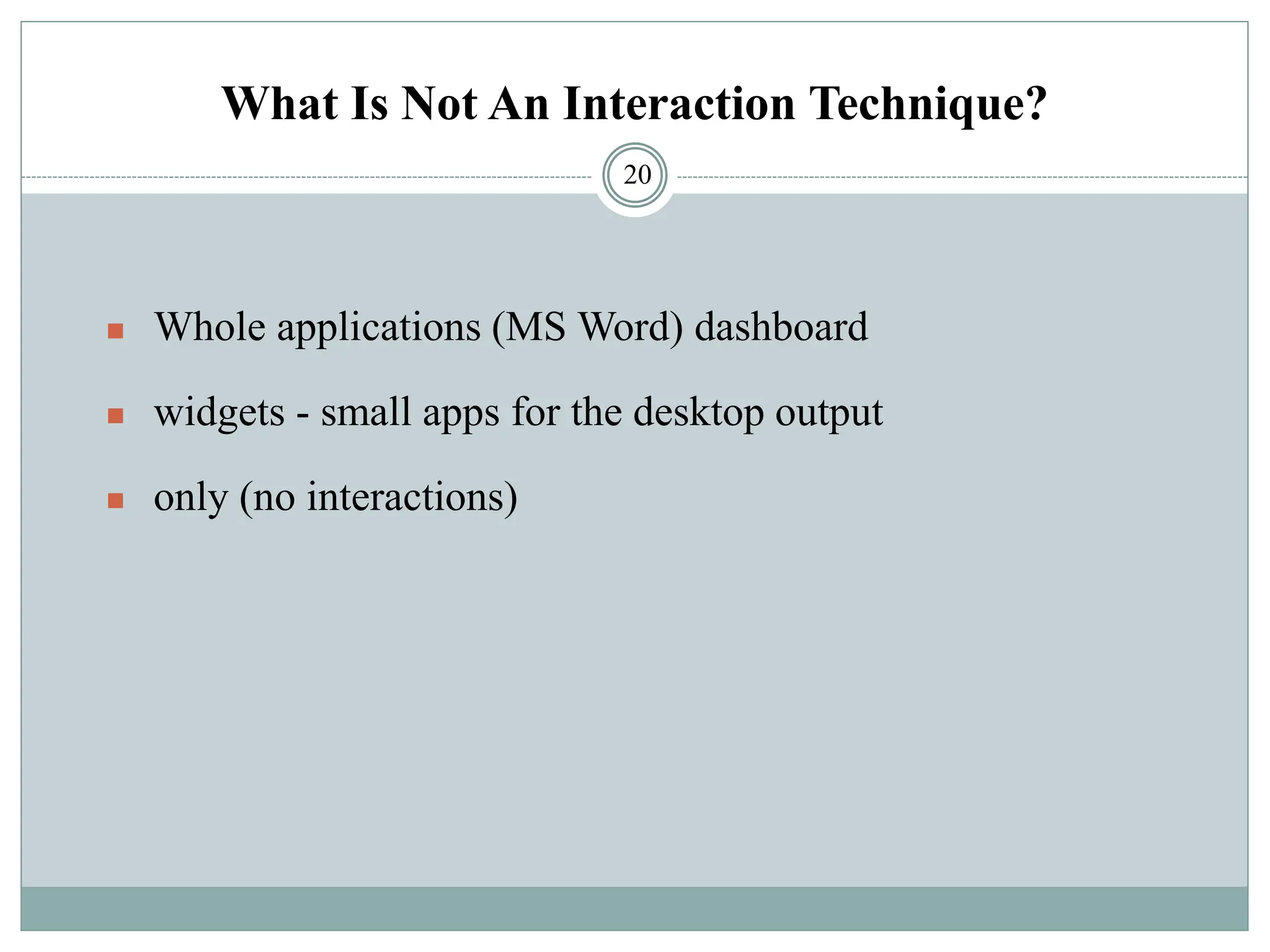 What Is Not An Interaction Technique?

20

- Whole applications (MS Word) dashboard
- widgets - small apps for the desktop output
- only (no interactions)